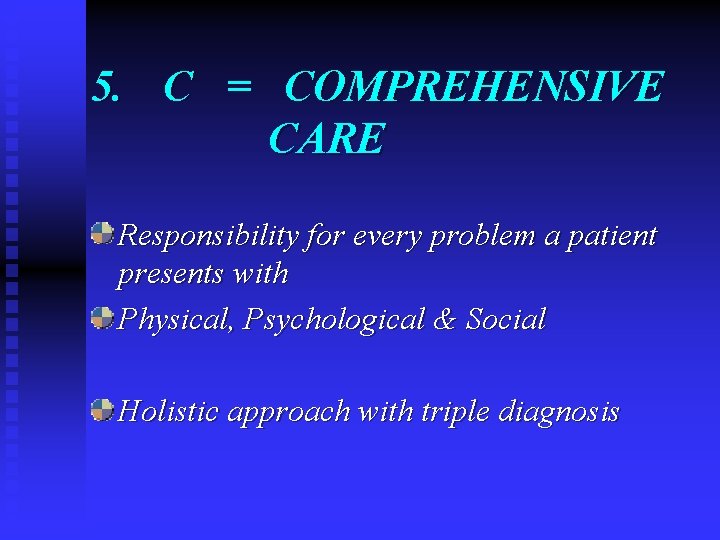 5. C = COMPREHENSIVE CARE

Responsibility for every problem a patient presents with

Physical, Psychological & Social

Holistic approach with triple diagnosis